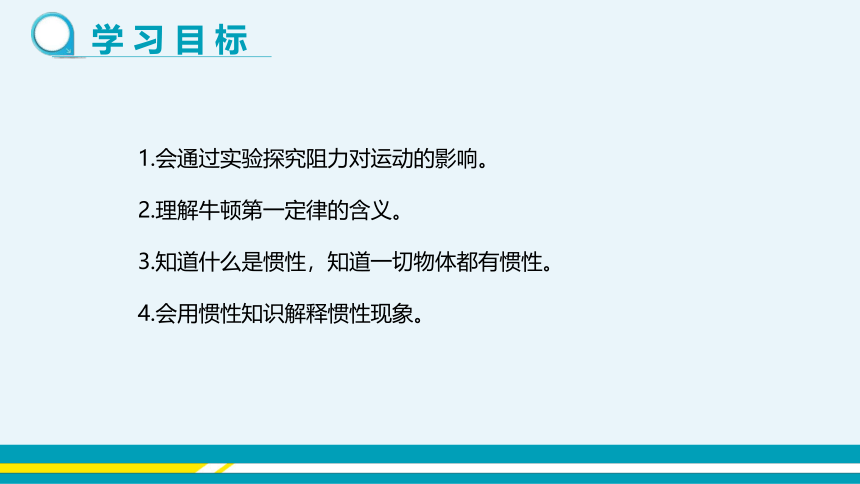 学习目标

1.会通过实验探究阻力对运动的影响。

2.理解牛顿第一定律的含义。

3.知道什么是惯性，知道一切物体都有惯性。

4.会用惯性知识解释惯性现象。